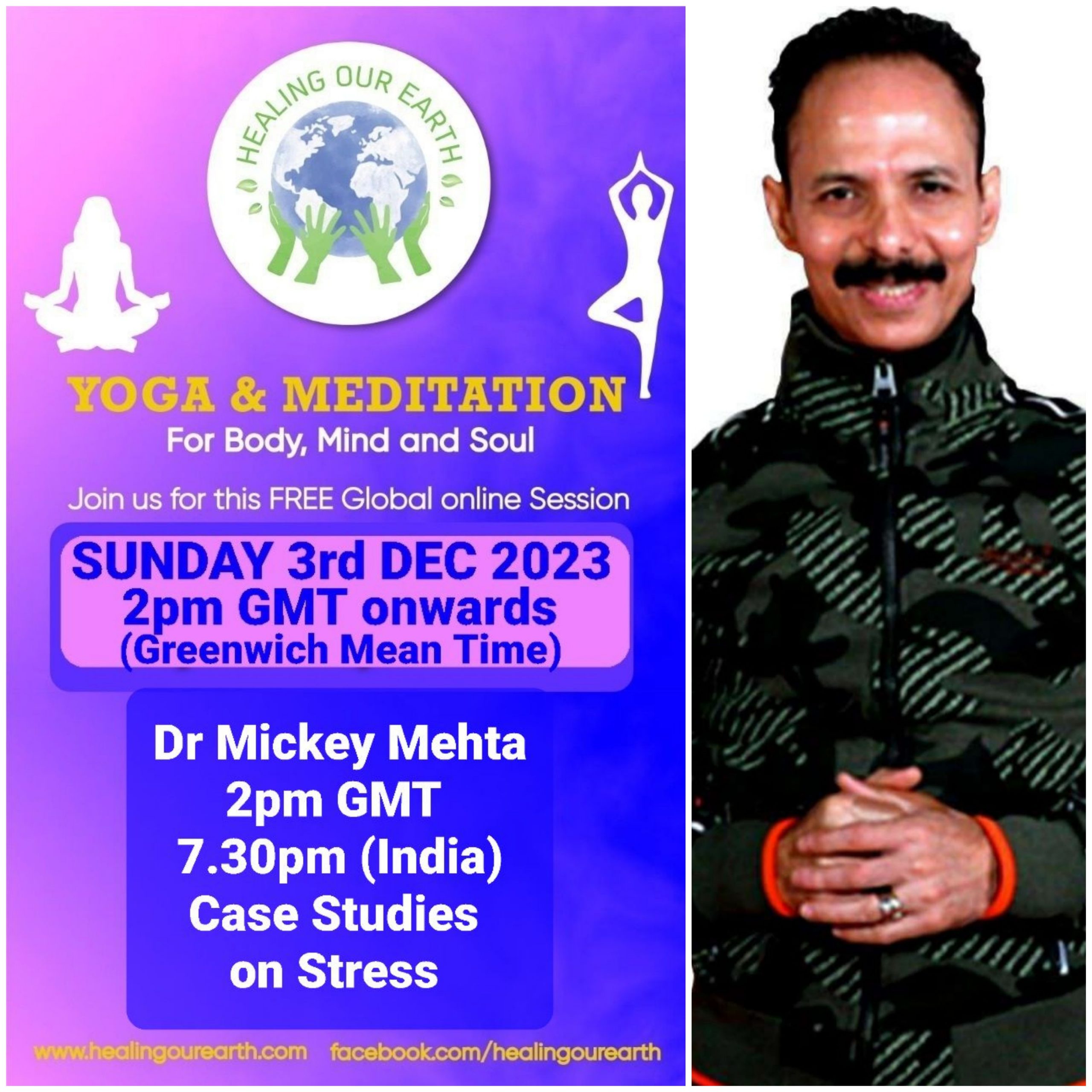 HEALING OUR EARTH

YOGA & MEDITATION
For Body, Mind and Soul

Join us for this FREE Global online Session

SUNDAY 3rd DEC 2023
2pm GMT onwards
(Greenwich Mean Time)

Dr Mickey Mehta
2pm GMT
7.30pm (India)
Case Studies
on Stress

www.healingourearth.com facebook.com/healingourearth